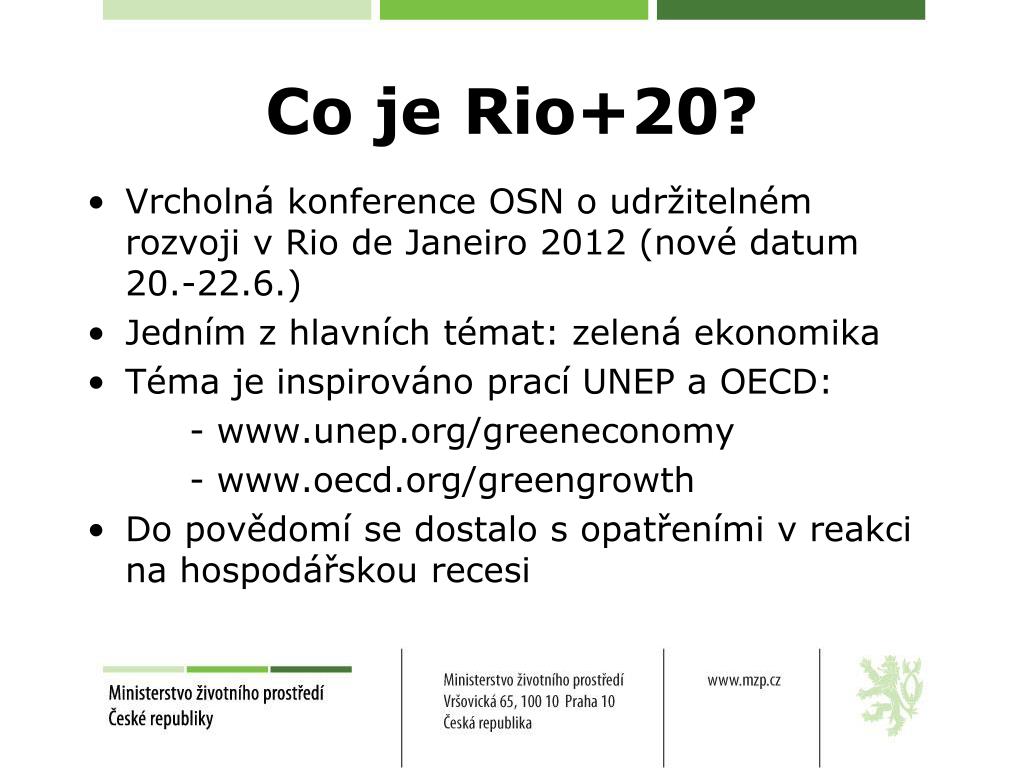 Co je Rio+20?

• Vrcholná konference OSN o udržitelném rozvoji v Rio de Janeiro 2012 (nové datum 20.-22.6.)
• Jedním z hlavních témat: zelená ekonomika
• Téma je inspirováno prací UNEP a OECD:
- www.unep.org/greeneconomy
- www.oecd.org/greengrowth
• Do povědomí se dostalo s opatřeními v reakci na hospodářskou recesi

Ministerstvo životního prostředí
České republiky

Ministerstvo životního prostředí
Vršovická 65, 100 10 Praha 10
Česká republika

www.mzp.cz